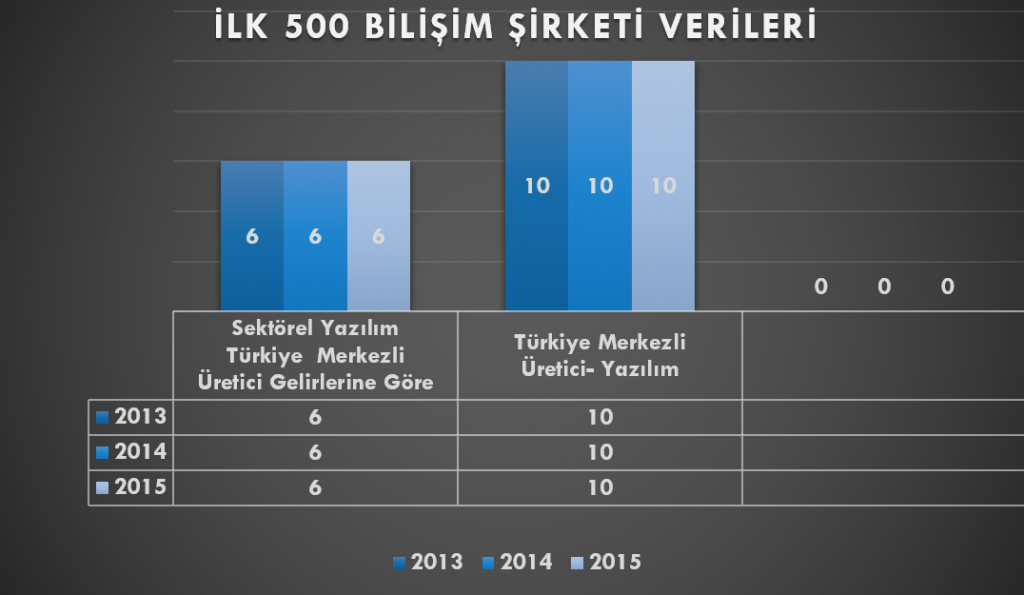 İLK 500 BİLİŞİM ŞİRKETİ VERİLERİ

6 6 6
10 10 10
0 0 0

| | Sektörel Yazılım Türkiye Merkezli Üretici Gelirlerine Göre | Türkiye Merkezli Üretici- Yazılım | |
|---|---|---|---|
| 2013 | 6 | 10 | |
| 2014 | 6 | 10 | |
| 2015 | 6 | 10 | |

2013 2014 2015